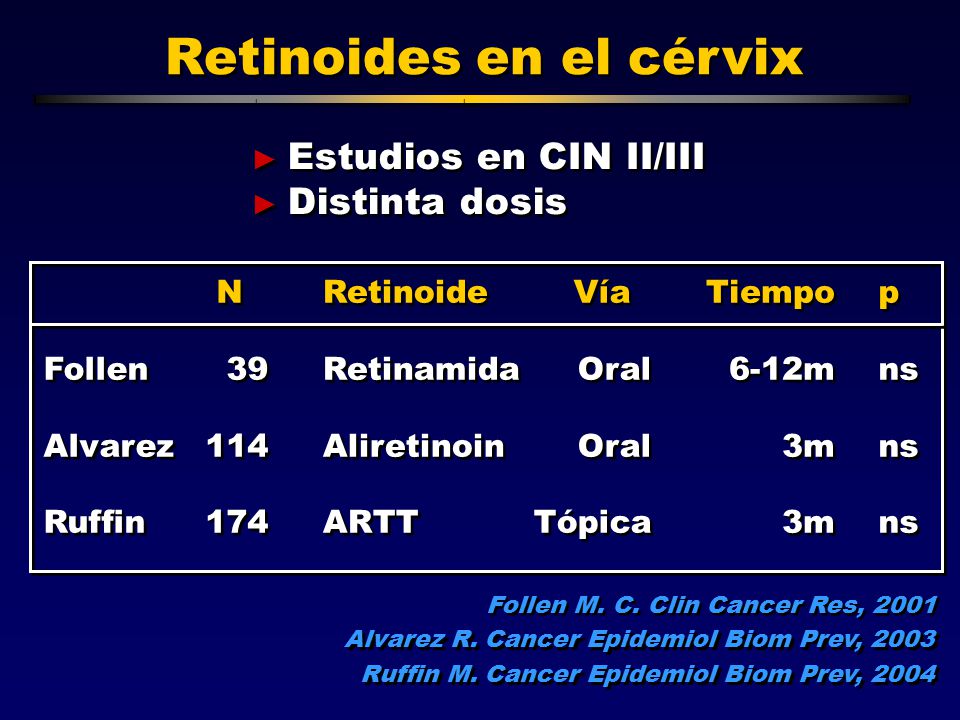 Retinoides en el cérvix

► Estudios en CIN II/III
► Distinta dosis

| | N | Retinoide | Vía | Tiempo | p |
|---|---|---|---|---|---|
| Follen | 39 | Retinamida | Oral | 6-12m | ns |
| Alvarez | 114 | Aliretinoin | Oral | 3m | ns |
| Ruffin | 174 | ARTT | Tópica | 3m | ns |

Follen M. C. Clin Cancer Res, 2001
Alvarez R. Cancer Epidemiol Biom Prev, 2003
Ruffin M. Cancer Epidemiol Biom Prev, 2004